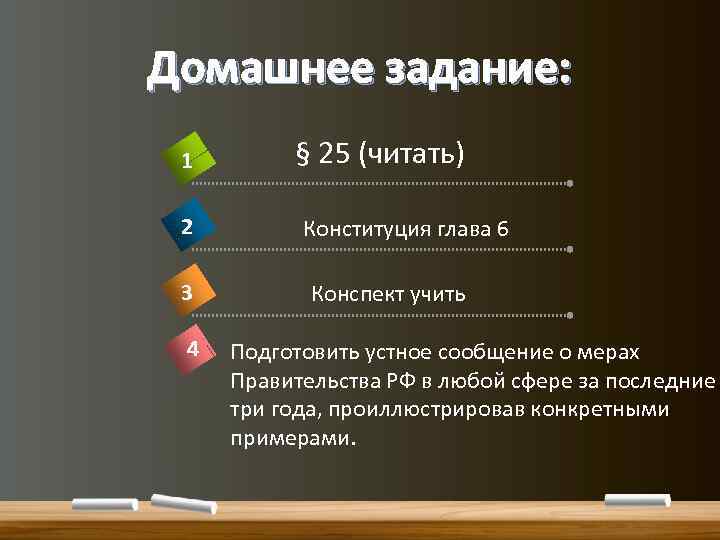 Домашнее задание:

1 § 25 (читать)

2 Конституция глава 6

3 Конспект учить

4 Подготовить устное сообщение о мерах Правительства РФ в любой сфере за последние три года, проиллюстрировав конкретными примерами.